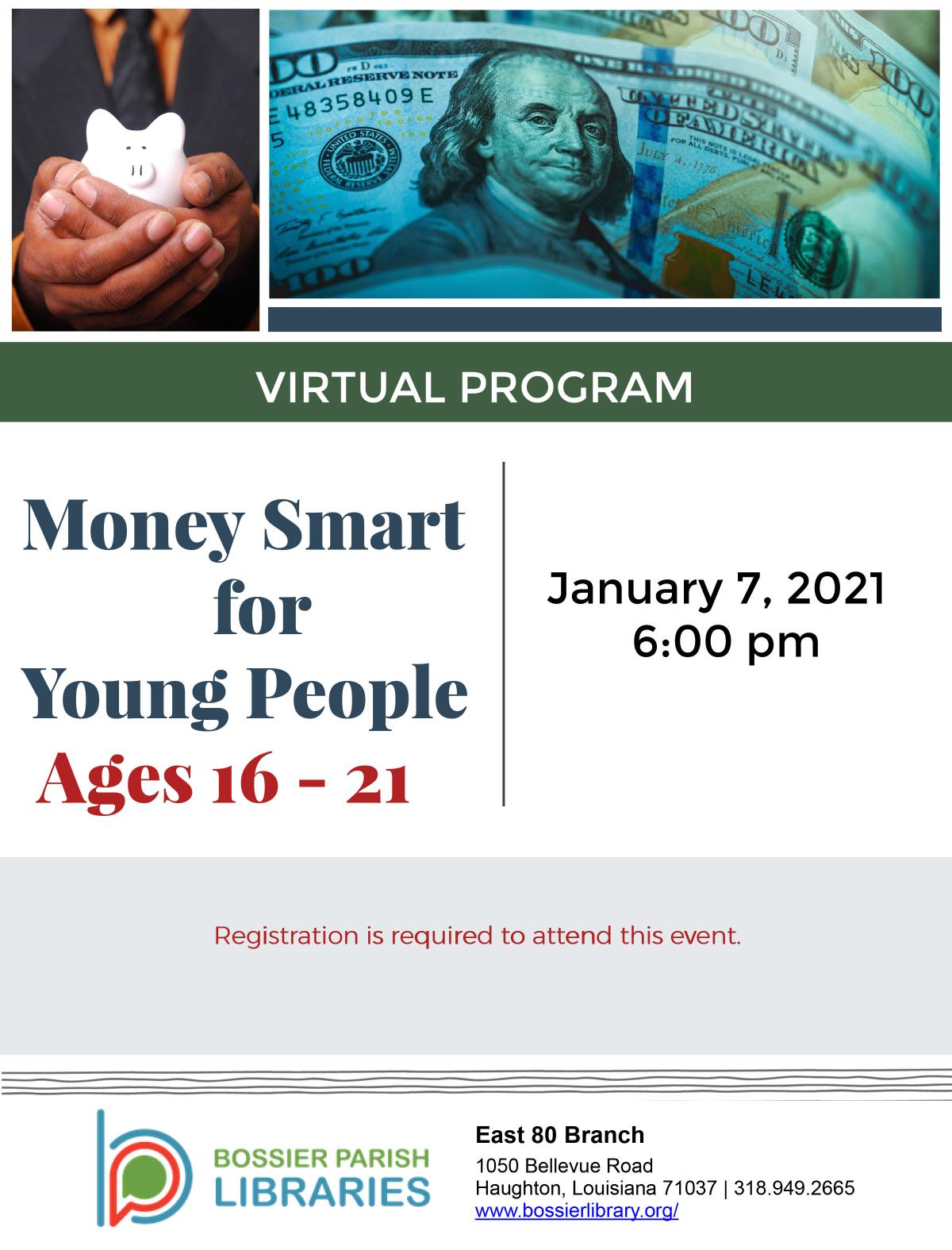 VIRTUAL PROGRAM

Money Smart for Young People

Ages 16 - 21

January 7, 2021
6:00 pm

Registration is required to attend this event.

BOSSIER PARISH LIBRARIES

East 80 Branch
1050 Bellevue Road
Haughton, Louisiana 71037 | 318.949.2665
www.bossierlibrary.org/